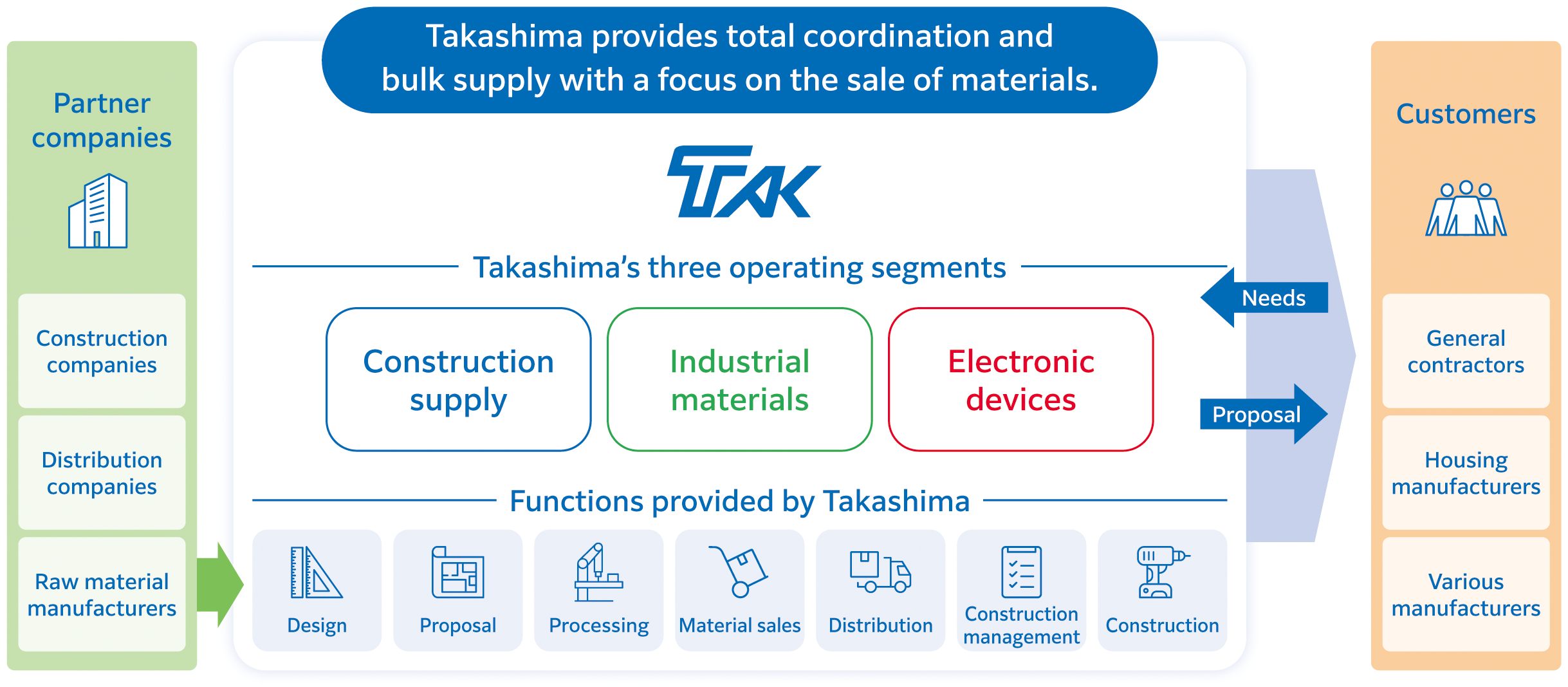 Partner companies

Construction companies

Distribution companies

Raw material manufacturers

Takashima provides total coordination and bulk supply with a focus on the sale of materials.

TAK

Takashima's three operating segments

Construction supply

Industrial materials

Electronic devices

Functions provided by Takashima

Design

Proposal

Processing

Material sales

Distribution

Construction management

Construction

Needs

Proposal

Customers

General contractors

Housing manufacturers

Various manufacturers